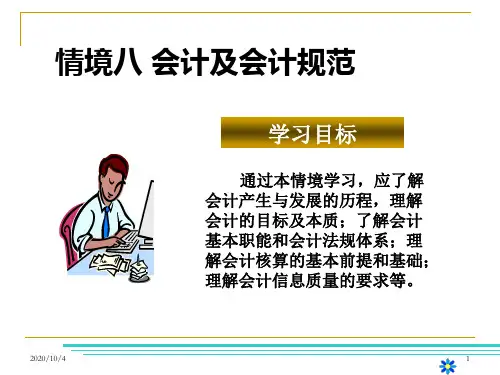 情境八 会计及会计规范

学习目标

通过本情境学习，应了解会计产生与发展的历程，理解会计的目标及本质；了解会计基本职能和会计法规体系；理解会计核算的基本前提和基础；理解会计信息质量的要求等。

2020/10/4

1